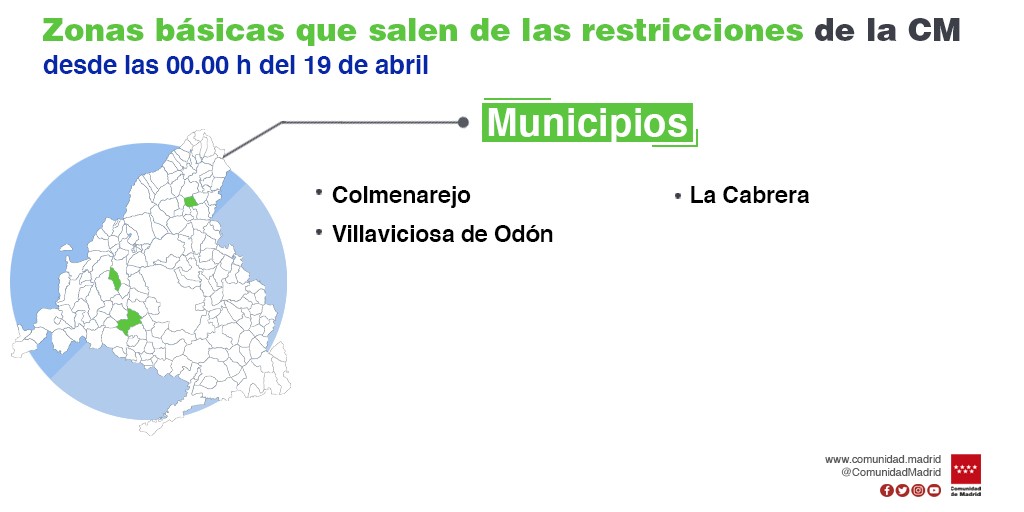 Zonas básicas que salen de las restricciones de la CM
desde las 00.00 h del 19 de abril

Municipios

• Colmenarejo
• Villaviciosa de Odón
• La Cabrera

www.comunidad.madrid
@ComunidadMadrid

Comunidad de Madrid